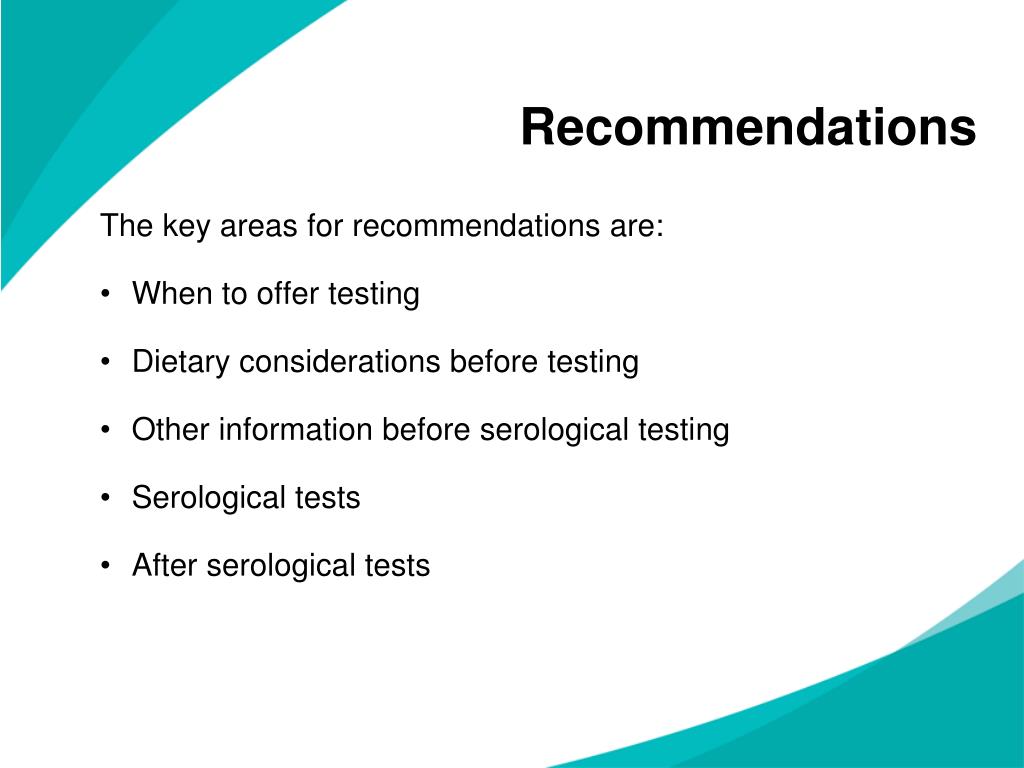 Recommendations

The key areas for recommendations are:

• When to offer testing

• Dietary considerations before testing

• Other information before serological testing

• Serological tests

• After serological tests